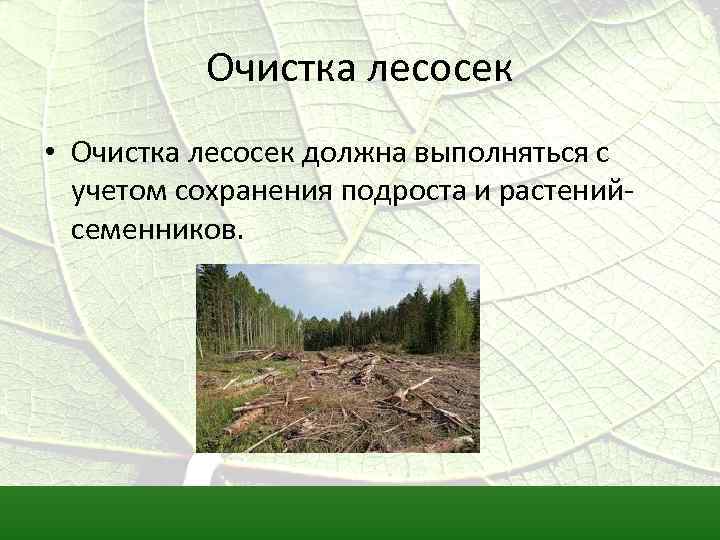 Очистка лесосек

• Очистка лесосек должна выполняться с учетом сохранения подроста и растений-семенников.